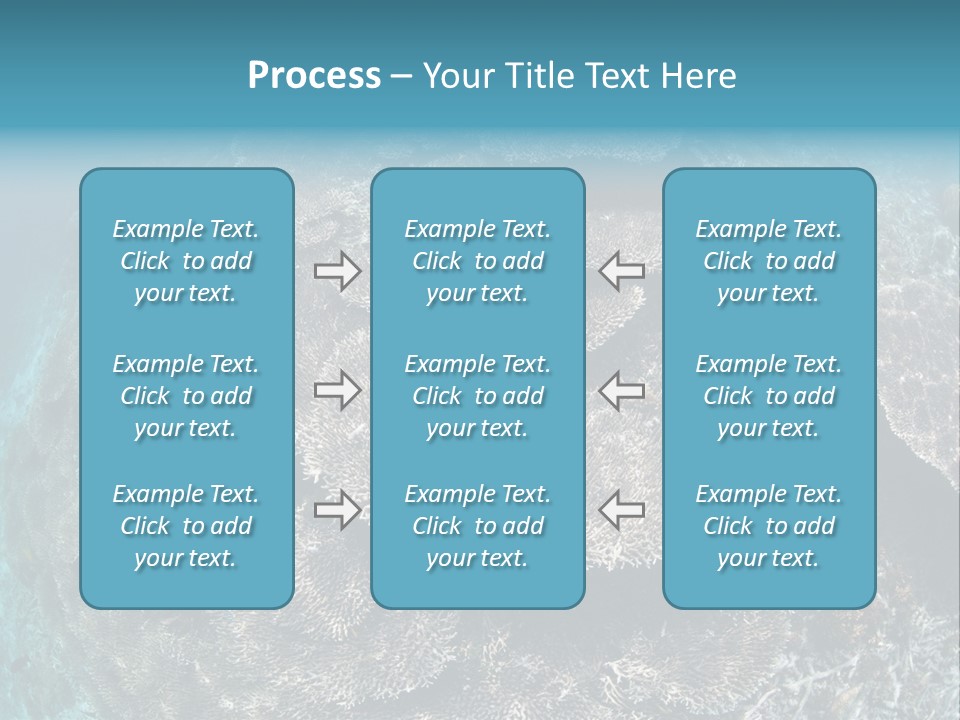 Process – Your Title Text Here

Example Text. Click to add your text.

Example Text. Click to add your text.

Example Text. Click to add your text.

Example Text. Click to add your text.

Example Text. Click to add your text.

Example Text. Click to add your text.

Example Text. Click to add your text.

Example Text. Click to add your text.

Example Text. Click to add your text.